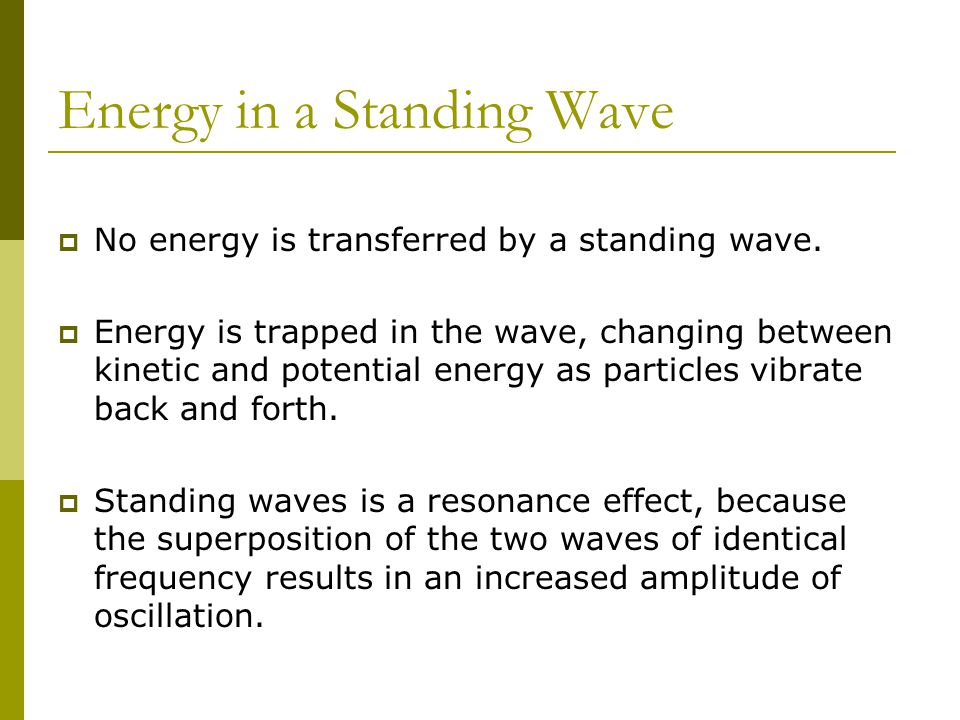 Energy in a Standing Wave

No energy is transferred by a standing wave.

Energy is trapped in the wave, changing between kinetic and potential energy as particles vibrate back and forth.

Standing waves is a resonance effect, because the superposition of the two waves of identical frequency results in an increased amplitude of oscillation.